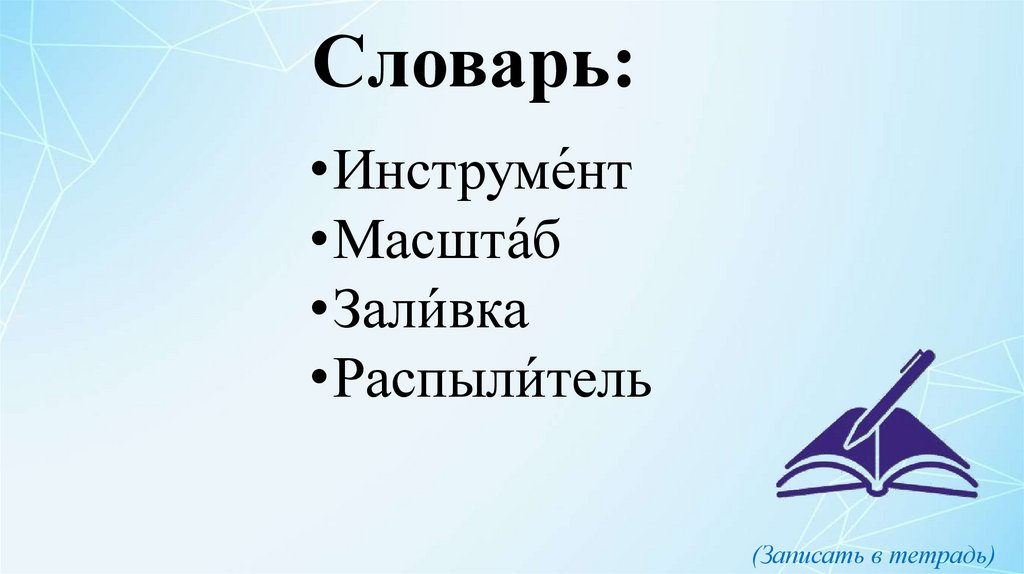 Словарь:

•Инструме́нт
•Масшта́б
•Зали́вка
•Распыли́тель

(Записать в тетрадь)